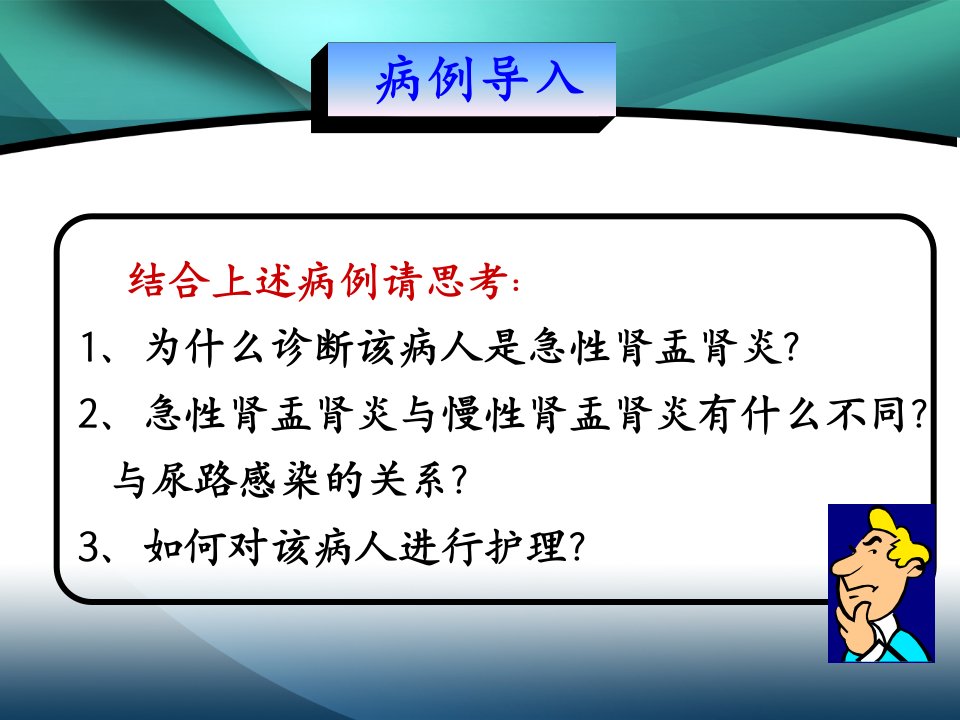 病例导入

结合上述病例请思考:

1、为什么诊断该病人是急性肾盂肾炎?

2、急性肾盂肾炎与慢性肾盂肾炎有什么不同?与尿路感染的关系?

3、如何对该病人进行护理?